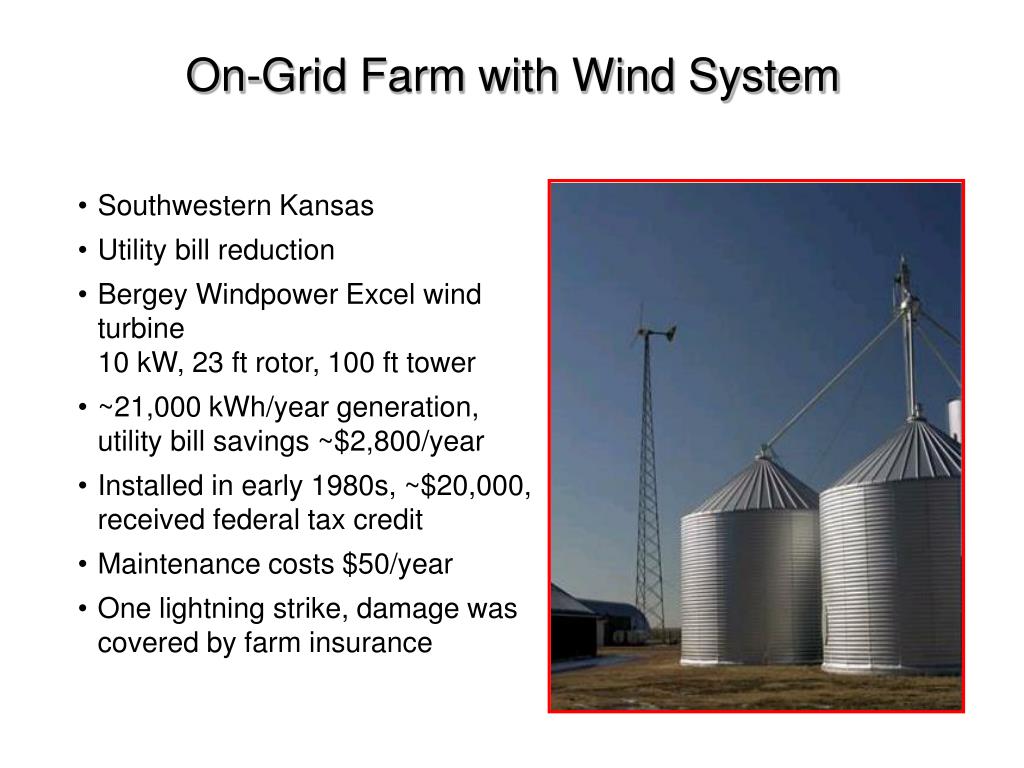 On-Grid Farm with Wind System

• Southwestern Kansas
• Utility bill reduction
• Bergey Windpower Excel wind turbine
10 kW, 23 ft rotor, 100 ft tower
• ~21,000 kWh/year generation, utility bill savings ~$2,800/year
• Installed in early 1980s, ~$20,000, received federal tax credit
• Maintenance costs $50/year
• One lightning strike, damage was covered by farm insurance